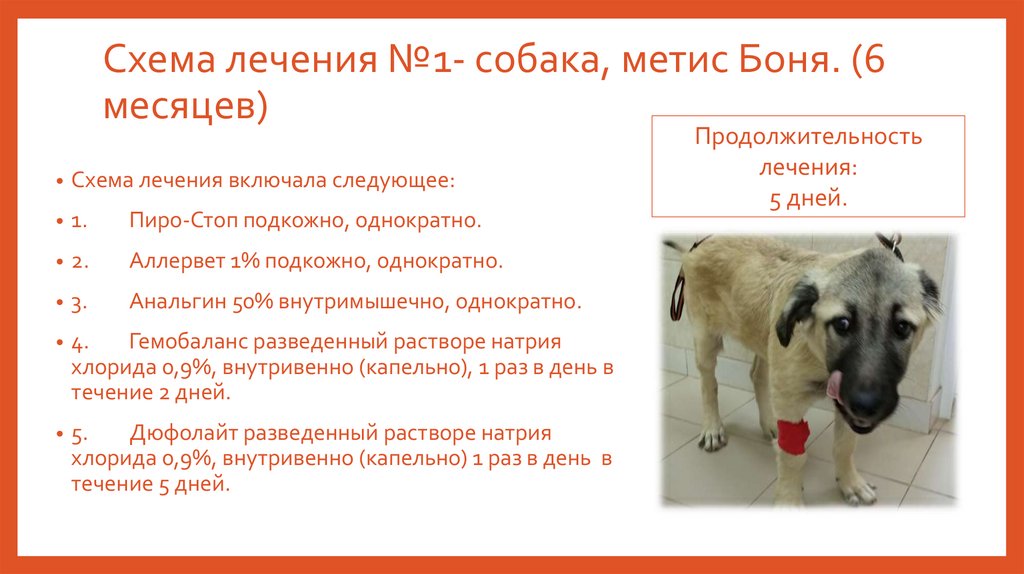 Схема лечения №1- собака, метис Боня. (6 месяцев)

Продолжительность лечения:
5 дней.

• Схема лечения включала следующее:
• 1. Пиро-Стоп подкожно, однократно.
• 2. Аллервет 1% подкожно, однократно.
• 3. Анальгин 50% внутримышечно, однократно.
• 4. Гемобаланс разведенный растворе натрия хлорида 0,9%, внутривенно (капельно), 1 раз в день в течение 2 дней.
• 5. Дюфолайт разведенный растворе натрия хлорида 0,9%, внутривенно (капельно) 1 раз в день в течение 5 дней.